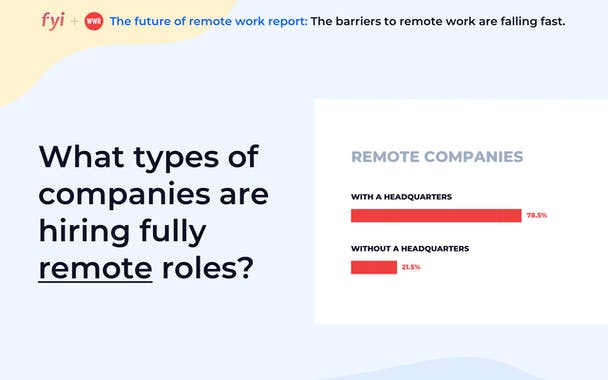 fyi + WWR The future of remote work report: The barriers to remote work are falling fast.

What types of companies are hiring fully remote roles?

REMOTE COMPANIES

WITH A HEADQUARTERS

78.5%

WITHOUT A HEADQUARTERS

21.5%